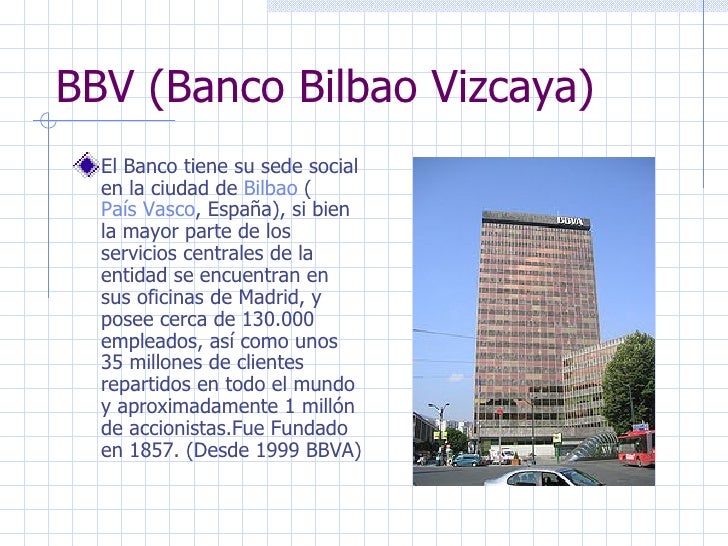 BBV (Banco Bilbao Vizcaya)

El Banco tiene su sede social en la ciudad de Bilbao ( País Vasco, España), si bien la mayor parte de los servicios centrales de la entidad se encuentran en sus oficinas de Madrid, y posee cerca de 130.000 empleados, así como unos 35 millones de clientes repartidos en todo el mundo y aproximadamente 1 millón de accionistas.Fue Fundado en 1857. (Desde 1999 BBVA)

BBVA